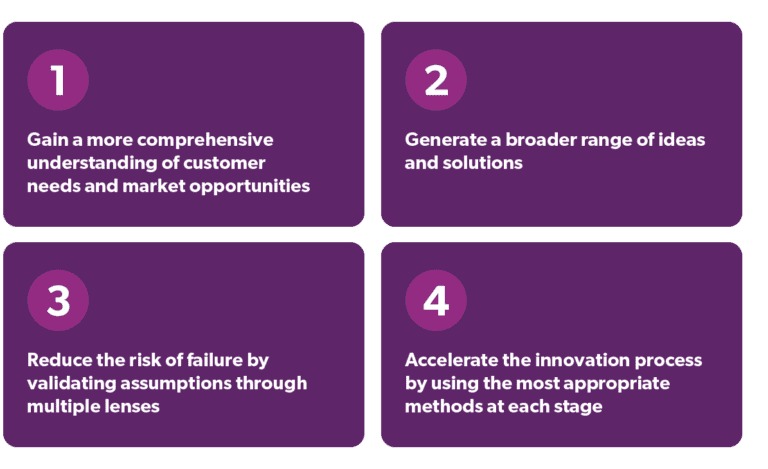 1

Gain a more comprehensive understanding of customer needs and market opportunities

2

Generate a broader range of ideas and solutions

3

Reduce the risk of failure by validating assumptions through multiple lenses

4

Accelerate the innovation process by using the most appropriate methods at each stage